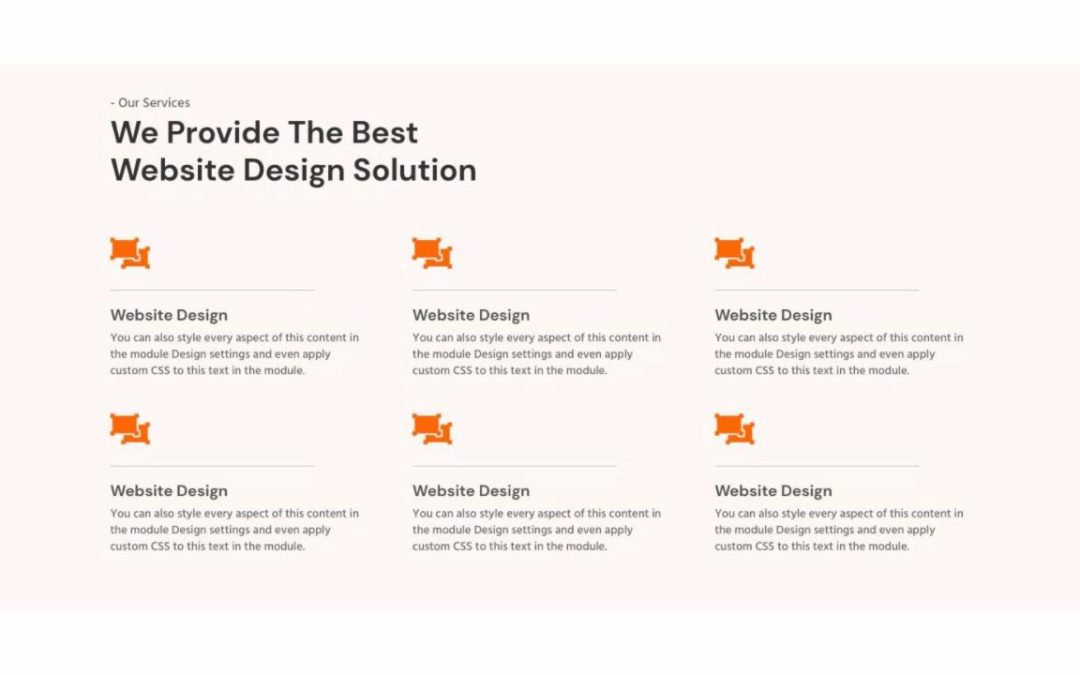 - Our Services

We Provide The Best Website Design Solution

Website Design

You can also style every aspect of this content in the module Design settings and even apply custom CSS to this text in the module.

Website Design

You can also style every aspect of this content in the module Design settings and even apply custom CSS to this text in the module.

Website Design

You can also style every aspect of this content in the module Design settings and even apply custom CSS to this text in the module.

Website Design

You can also style every aspect of this content in the module Design settings and even apply custom CSS to this text in the module.

Website Design

You can also style every aspect of this content in the module Design settings and even apply custom CSS to this text in the module.

Website Design

You can also style every aspect of this content in the module Design settings and even apply custom CSS to this text in the module.